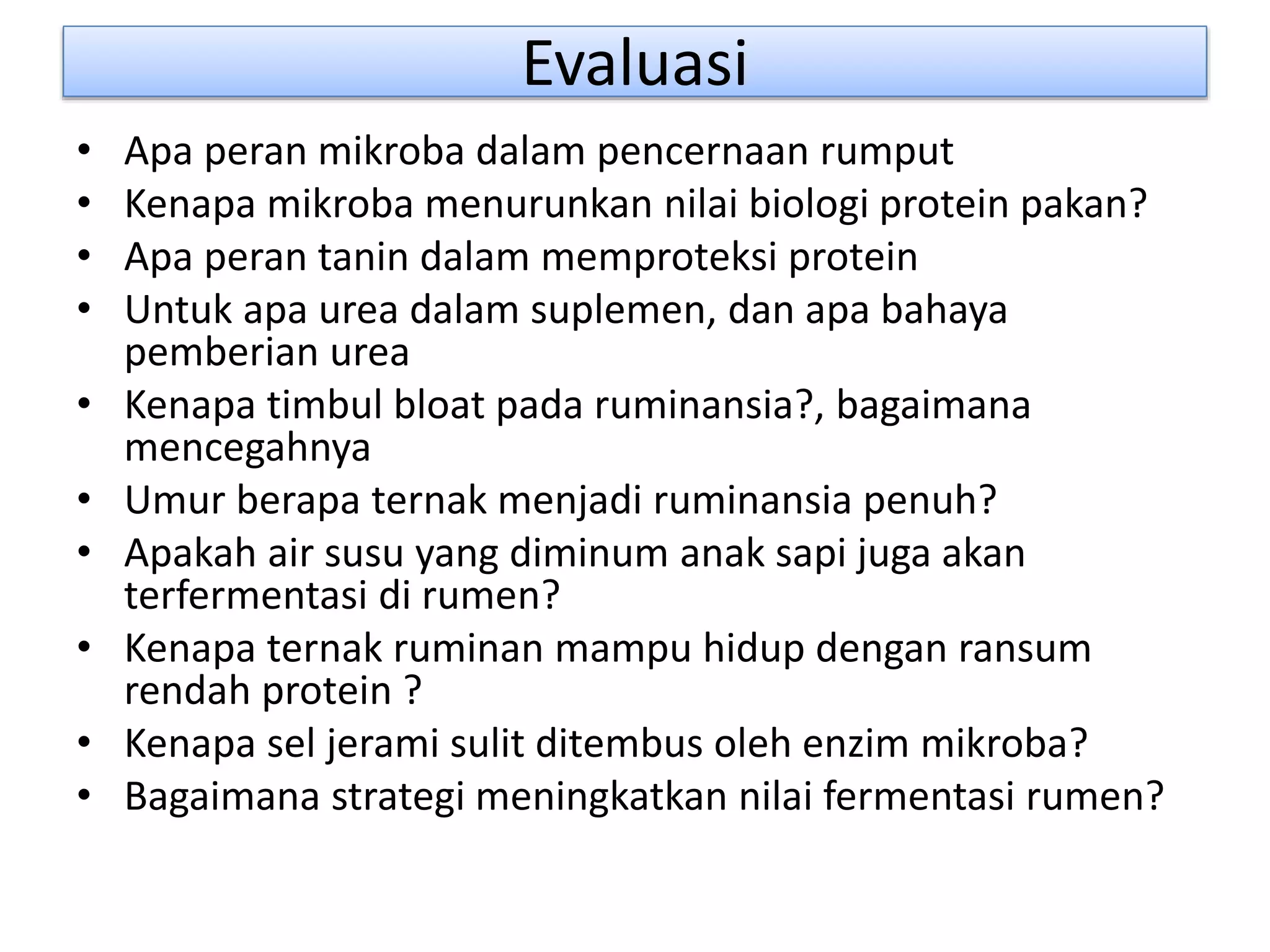 Evaluasi

• Apa peran mikroba dalam pencernaan rumput
• Kenapa mikroba menurunkan nilai biologi protein pakan?
• Apa peran tanin dalam memproteksi protein
• Untuk apa urea dalam suplemen, dan apa bahaya pemberian urea
• Kenapa timbul bloat pada ruminansia?, bagaimana mencegahnya
• Umur berapa ternak menjadi ruminansia penuh?
• Apakah air susu yang diminum anak sapi juga akan terfermentasi di rumen?
• Kenapa ternak ruminan mampu hidup dengan ransum rendah protein ?
• Kenapa sel jerami sulit ditembus oleh enzim mikroba?
• Bagaimana strategi meningkatkan nilai fermentasi rumen?